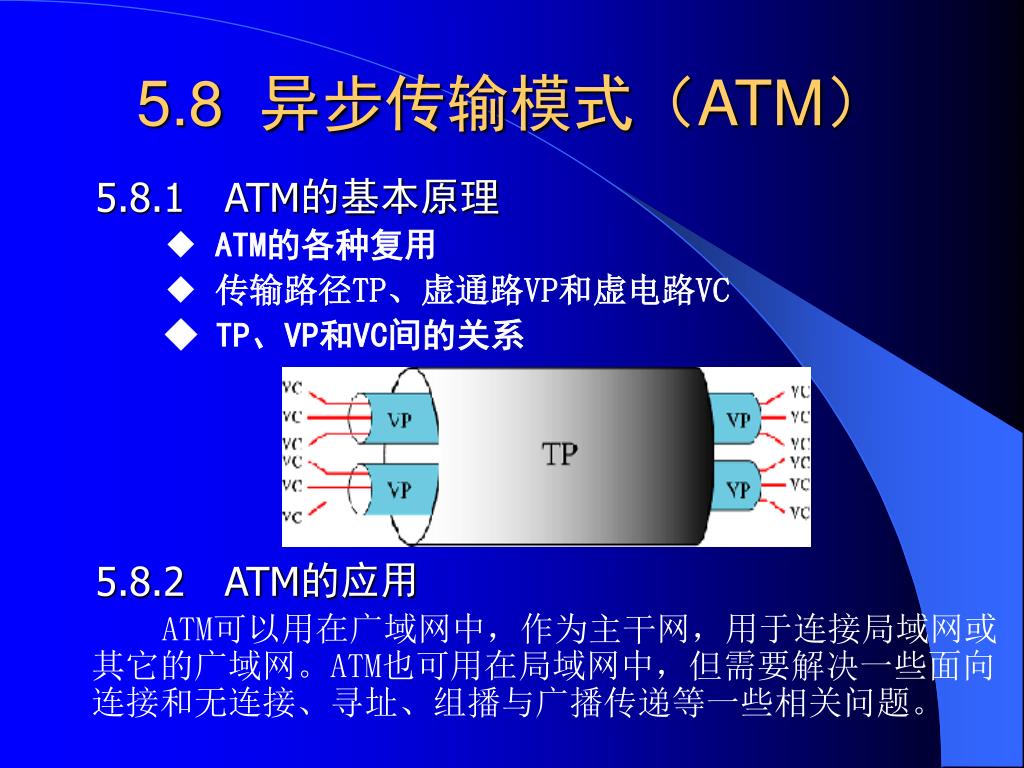 5.8 异步传输模式（ATM）

5.8.1 ATM的基本原理

◆ ATM的各种复用

◆ 传输路径TP、虚通路VP和虚电路VC

◆ TP、VP和VC间的关系

VC
VC
VC
VC
VC
VC
VP
VP
TP
VP
VP
VC
VC
VC
VC
VC
VC

5.8.2 ATM的应用

ATM可以用在广域网中，作为主干网，用于连接局域网或其它的广域网。ATM也可用在局域网中，但需要解决一些面向连接和无连接、寻址、组播与广播传递等一些相关问题。